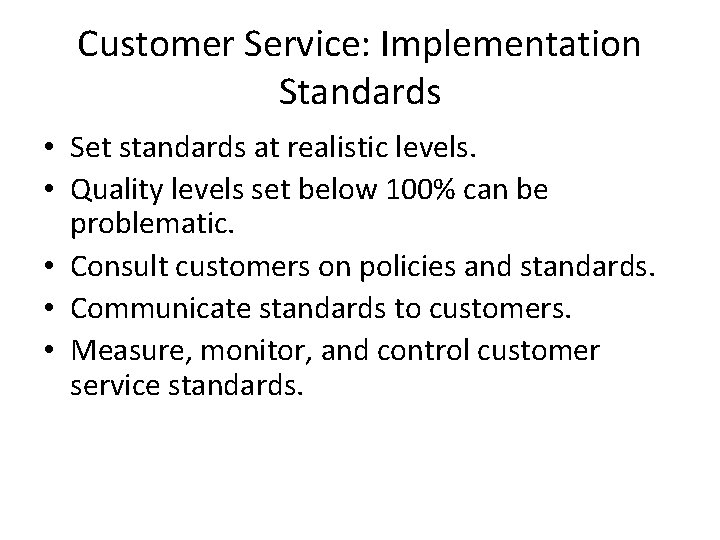 Customer Service: Implementation Standards

• Set standards at realistic levels.
• Quality levels set below 100% can be problematic.
• Consult customers on policies and standards.
• Communicate standards to customers.
• Measure, monitor, and control customer service standards.